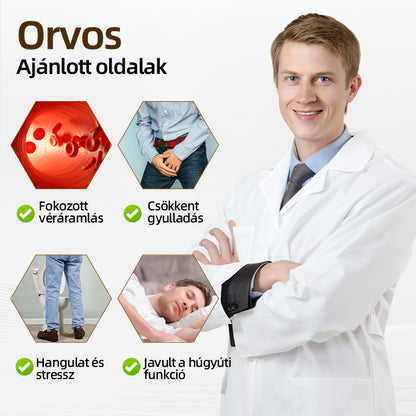 Orvos
Ajánlott oldalak

Fokozott véráramlás

Csökkent gyulladás

Hangulat és stressz

Javult a húgyúti funkció